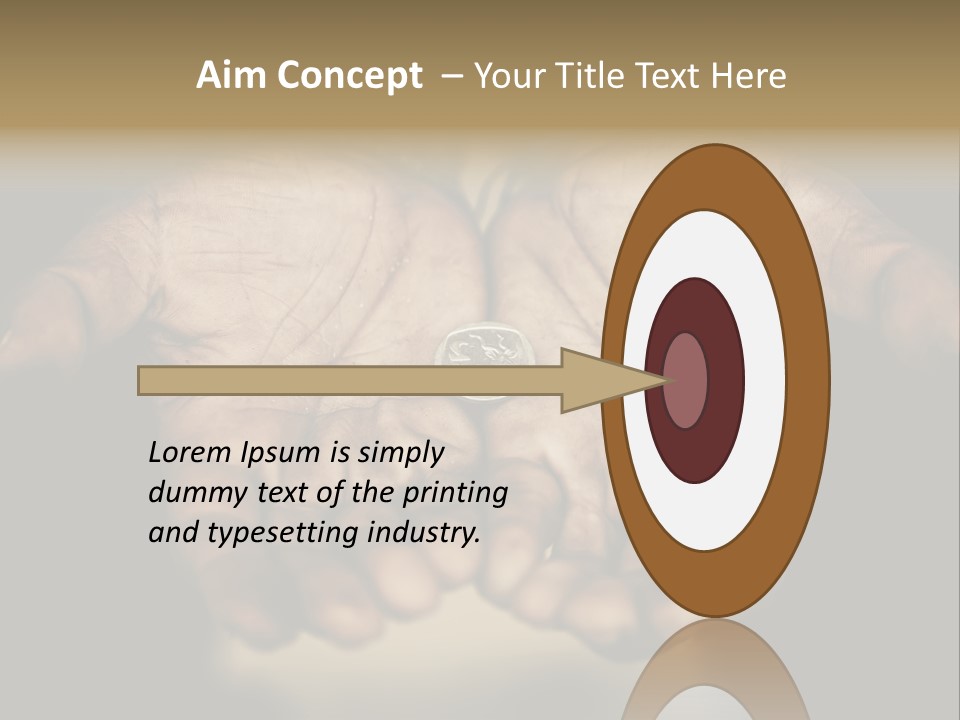 Aim Concept – Your Title Text Here

Lorem Ipsum is simply dummy text of the printing and typesetting industry.